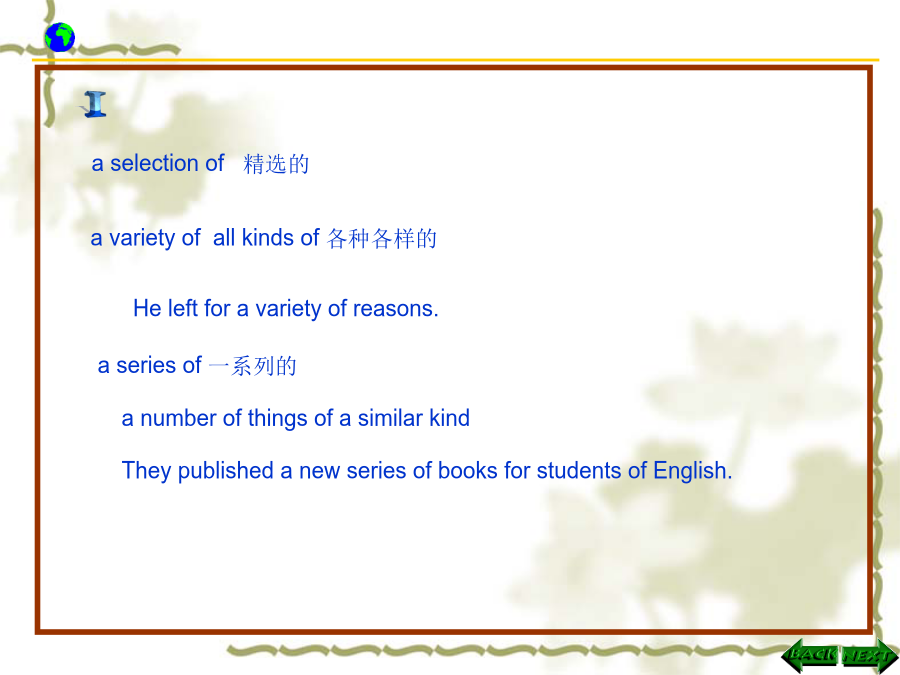 I

a selection of 精选的

a variety of all kinds of 各种各样的

He left for a variety of reasons.

a series of 一系列的

a number of things of a similar kind

They published a new series of books for students of English.

BACK NEXT